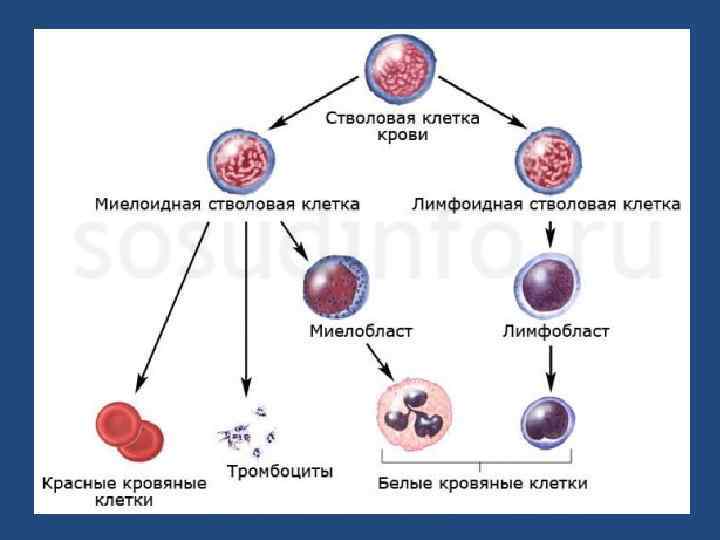 Стволовая клетка крови

Миелоидная стволовая клетка

Лимфоидная стволовая клетка

sosudinfo.ru

Миелобласт

Лимфобласт

Красные кровяные клетки

Тромбоциты

Белые кровяные клетки